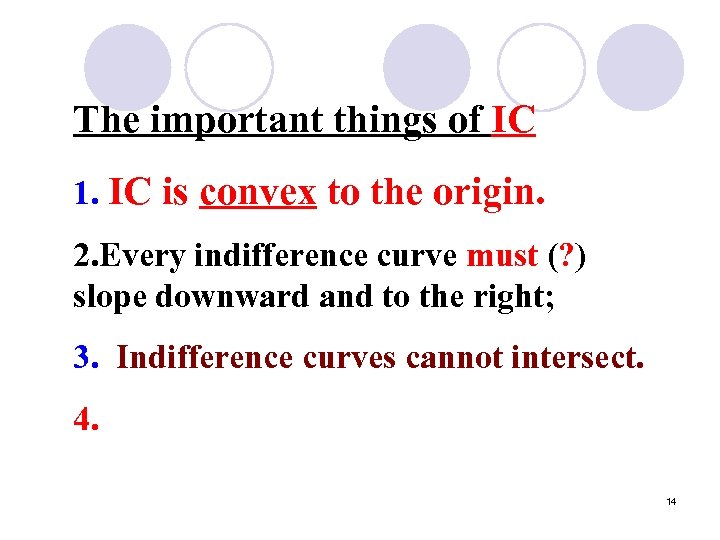 The important things of IC

1. IC is convex to the origin.

2.Every indifference curve must (?) slope downward and to the right;

3. Indifference curves cannot intersect.

4.

14